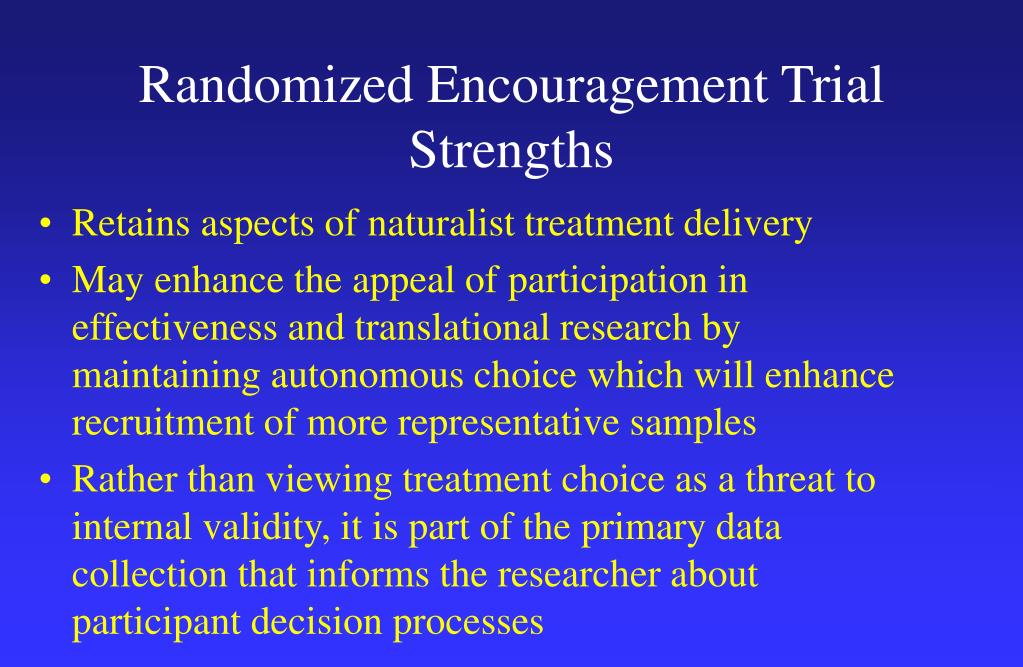 Randomized Encouragement Trial Strengths

• Retains aspects of naturalist treatment delivery
• May enhance the appeal of participation in effectiveness and translational research by maintaining autonomous choice which will enhance recruitment of more representative samples
• Rather than viewing treatment choice as a threat to internal validity, it is part of the primary data collection that informs the researcher about participant decision processes